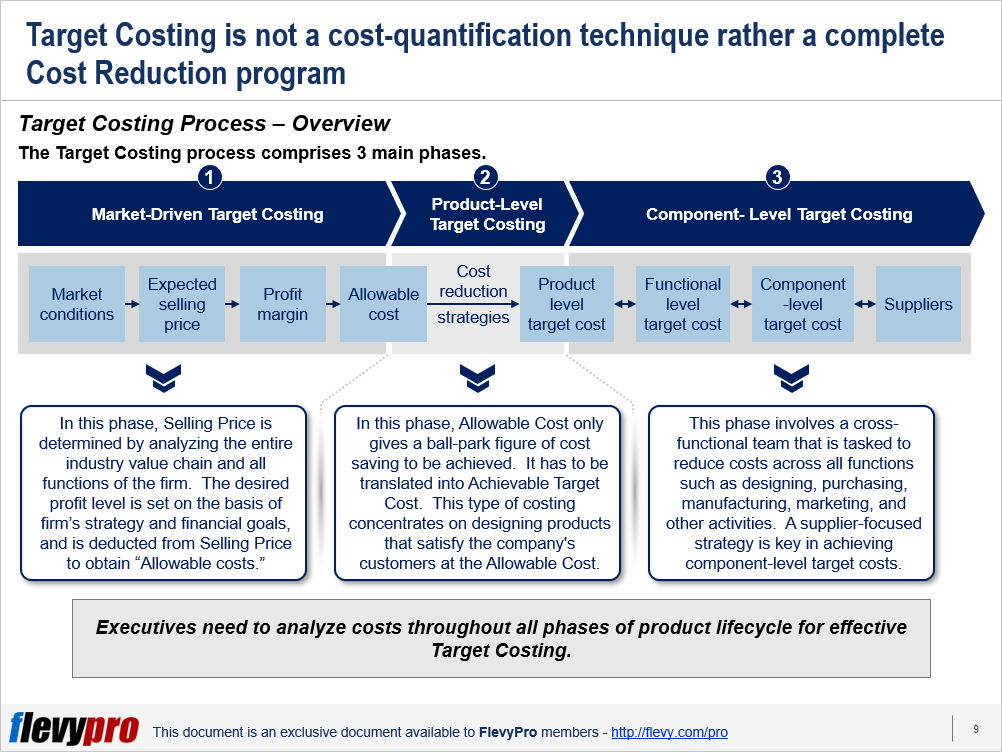 Target Costing is not a cost-quantification technique rather a complete Cost Reduction program

Target Costing Process – Overview

The Target Costing process comprises 3 main phases.

1
Market-Driven Target Costing

2
Product-Level Target Costing

3
Component- Level Target Costing

Market conditions

Expected selling price

Profit margin

Allowable cost

Cost reduction strategies

Product level target cost

Functional level target cost

Component -level target cost

Suppliers

In this phase, Selling Price is determined by analyzing the entire industry value chain and all functions of the firm. The desired profit level is set on the basis of firm's strategy and financial goals, and is deducted from Selling Price to obtain "Allowable costs."

In this phase, Allowable Cost only gives a ball-park figure of cost saving to be achieved. It has to be translated into Achievable Target Cost. This type of costing concentrates on designing products that satisfy the company's customers at the Allowable Cost.

This phase involves a cross-functional team that is tasked to reduce costs across all functions such as designing, purchasing, manufacturing, marketing, and other activities. A supplier-focused strategy is key in achieving component-level target costs.

Executives need to analyze costs throughout all phases of product lifecycle for effective Target Costing.

flevypro

This document is an exclusive document available to FlevyPro members - http://flevy.com/pro

9